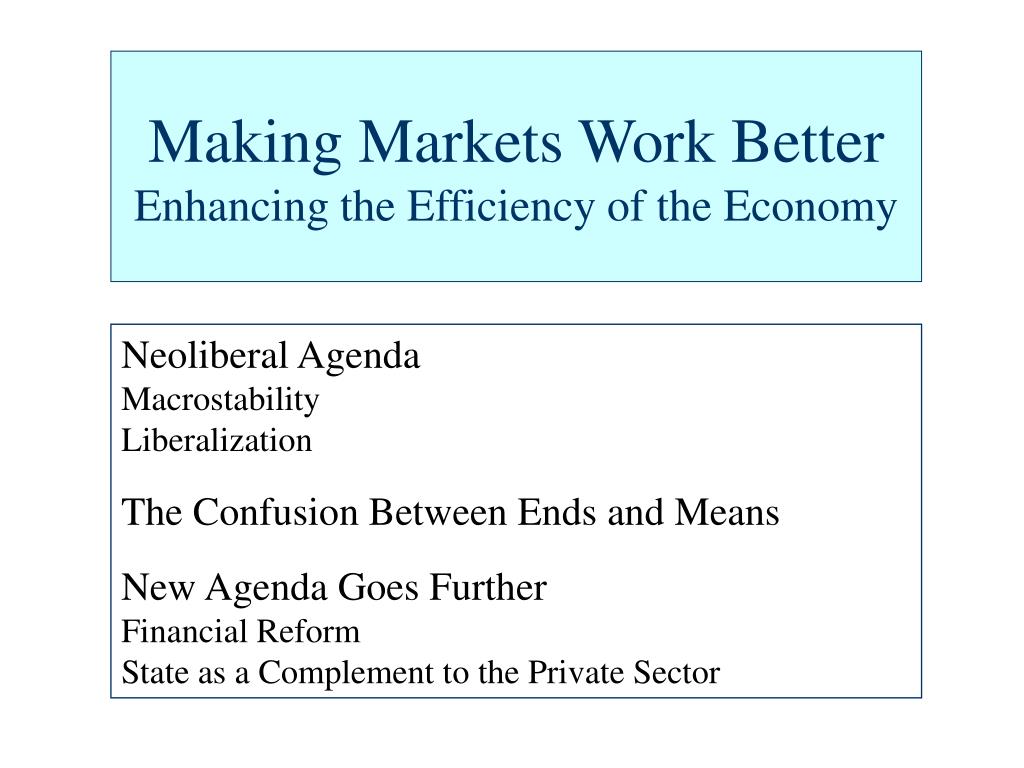 Making Markets Work Better
Enhancing the Efficiency of the Economy

Neoliberal Agenda
Macrostability
Liberalization

The Confusion Between Ends and Means

New Agenda Goes Further
Financial Reform
State as a Complement to the Private Sector